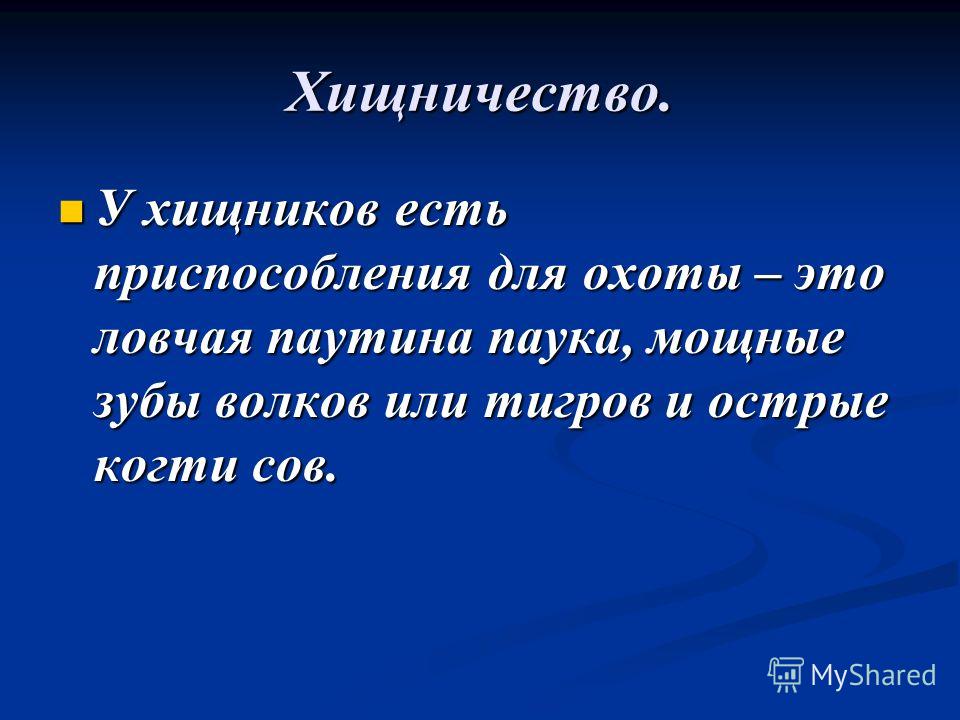 Хищничество.

У хищников есть приспособления для охоты – это ловчая паутина паука, мощные зубы волков или тигров и острые когти сов.

MyShared